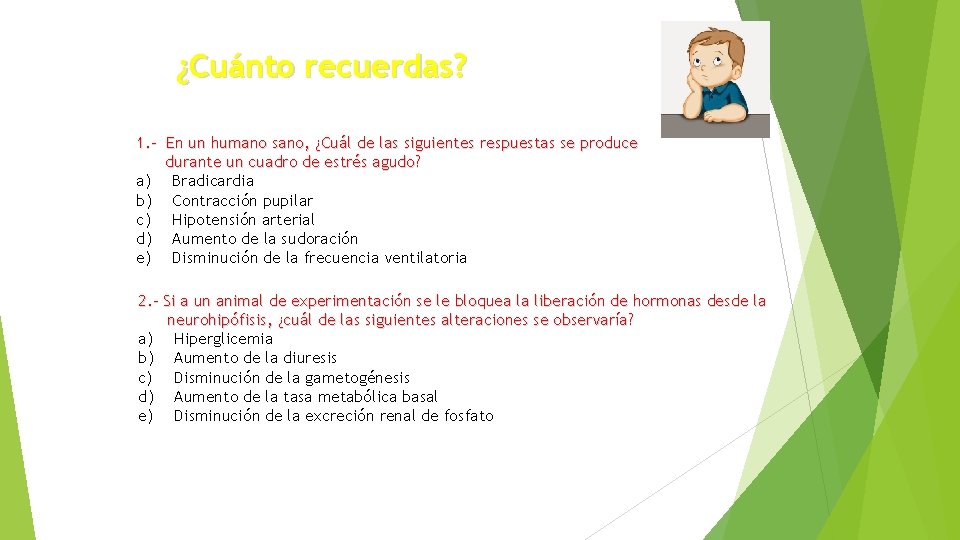 ¿Cuánto recuerdas?

1.- En un humano sano, ¿Cuál de las siguientes respuestas se produce durante un cuadro de estrés agudo?
a) Bradicardia
b) Contracción pupilar
c) Hipotensión arterial
d) Aumento de la sudoración
e) Disminución de la frecuencia ventilatoria

2.- Si a un animal de experimentación se le bloquea la liberación de hormonas desde la neurohipófisis, ¿cuál de las siguientes alteraciones se observaría?
a) Hiperglicemia
b) Aumento de la diuresis
c) Disminución de la gametogénesis
d) Aumento de la tasa metabólica basal
e) Disminución de la excreción renal de fosfato